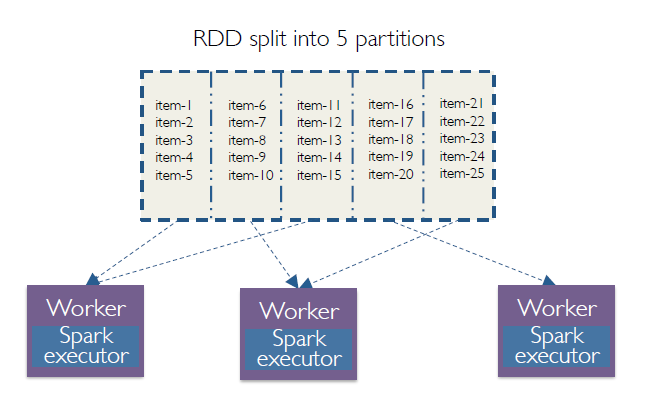 RDD split into 5 partitions

item-1
item-2
item-3
item-4
item-5

item-6
item-7
item-8
item-9
item-10

item-11
item-12
item-13
item-14
item-15

item-16
item-17
item-18
item-19
item-20

item-21
item-22
item-23
item-24
item-25

Worker
Spark executor

Worker
Spark executor

Worker
Spark executor